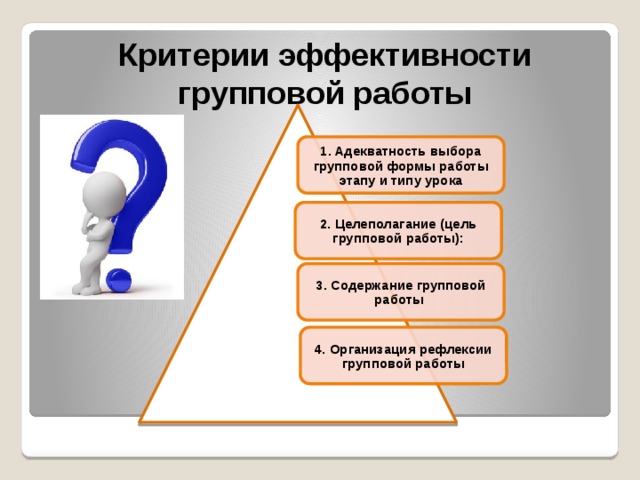 Критерии эффективности групповой работы

1. Адекватность выбора групповой формы работы этапу и типу урока

2. Целеполагание (цель групповой работы):

3. Содержание групповой работы

4. Организация рефлексии групповой работы